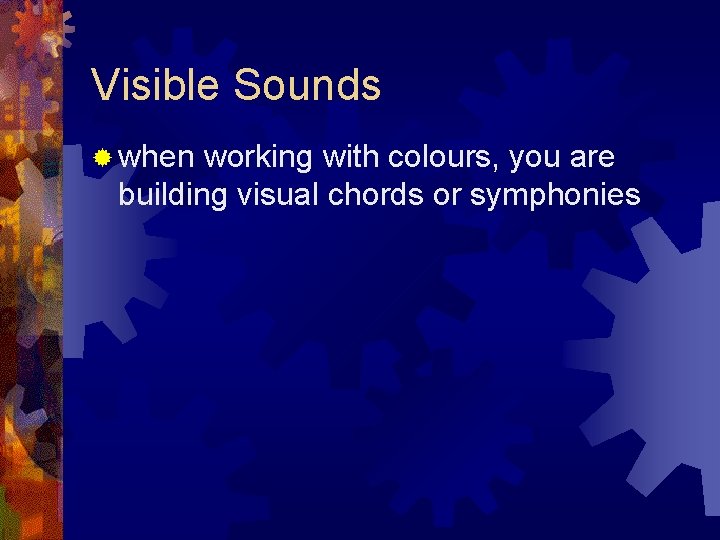 Visible Sounds

when working with colours, you are building visual chords or symphonies